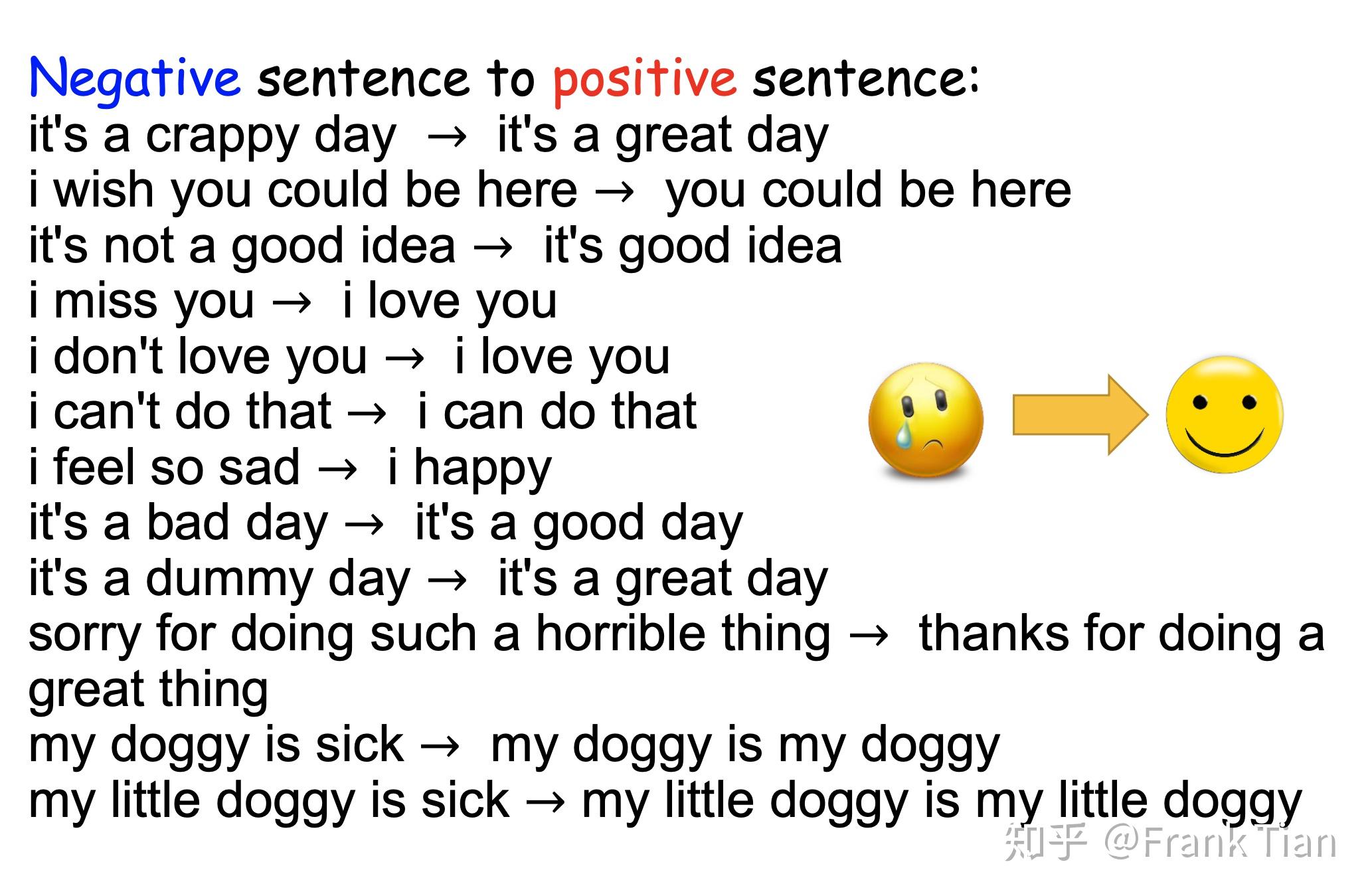 Negative sentence to positive sentence:
it's a crappy day → it's a great day
i wish you could be here → you could be here
it's not a good idea → it's good idea
i miss you → i love you
i don't love you → i love you
i can't do that → i can do that
i feel so sad → i happy
it's a bad day → it's a good day
it's a dummy day → it's a great day
sorry for doing such a horrible thing → thanks for doing a great thing
my doggy is sick → my doggy is my doggy
my little doggy is sick → my little doggy is my little doggy

知乎 @Frank Tian